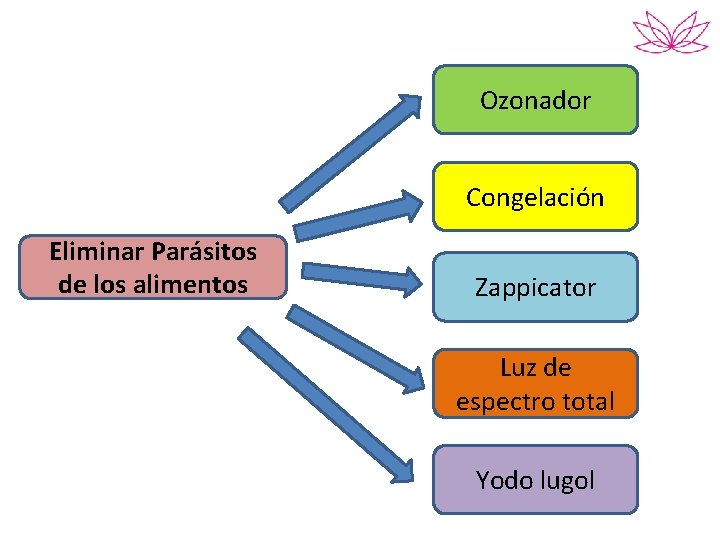 Eliminar Parásitos de los alimentos

Ozonador

Congelación

Zappicator

Luz de espectro total

Yodo lugol